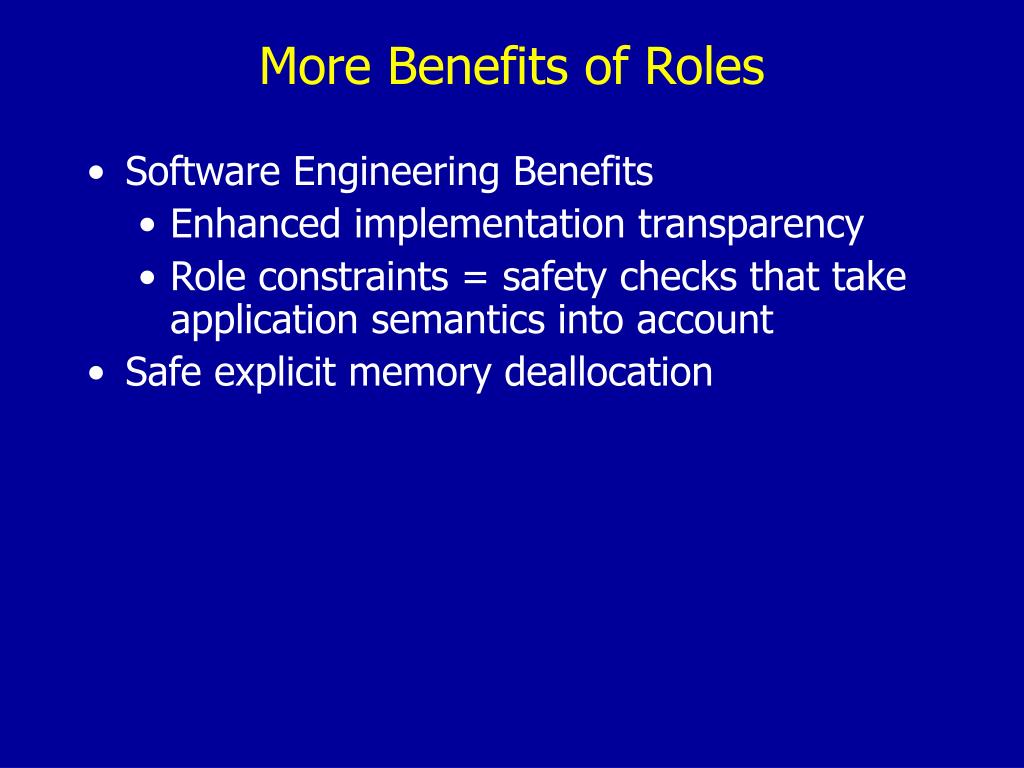 More Benefits of Roles

• Software Engineering Benefits
  • Enhanced implementation transparency
  • Role constraints = safety checks that take application semantics into account
• Safe explicit memory deallocation